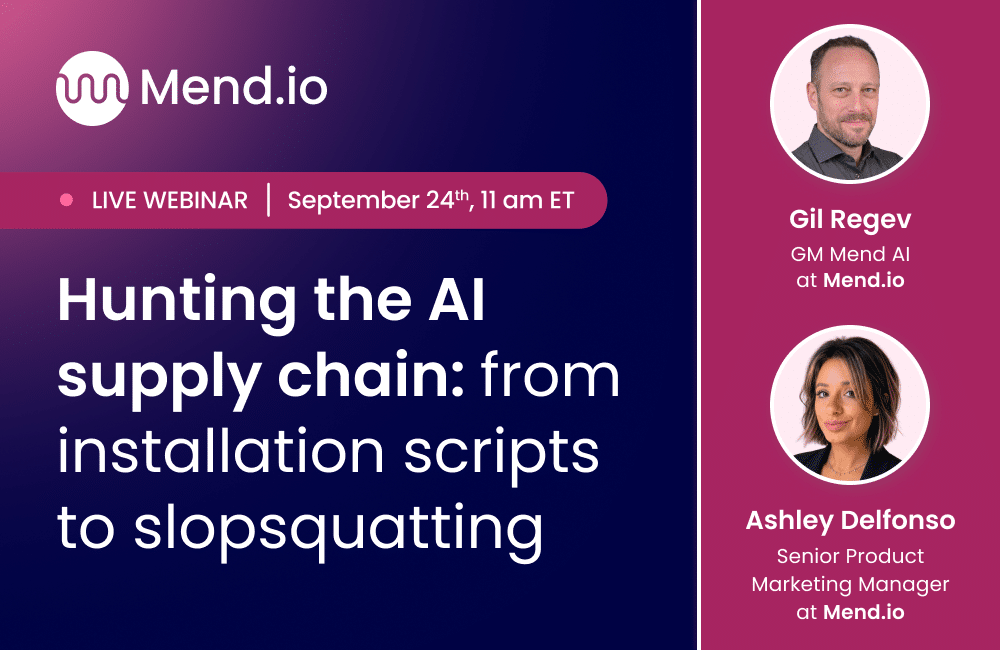 Mend.io

LIVE WEBINAR | September 24$^{th}$, 11 am ET

Hunting the AI supply chain: from installation scripts to slopsquatting

Gil Regev
GM Mend AI
at Mend.io

Ashley Delfonso
Senior Product Marketing Manager
at Mend.io